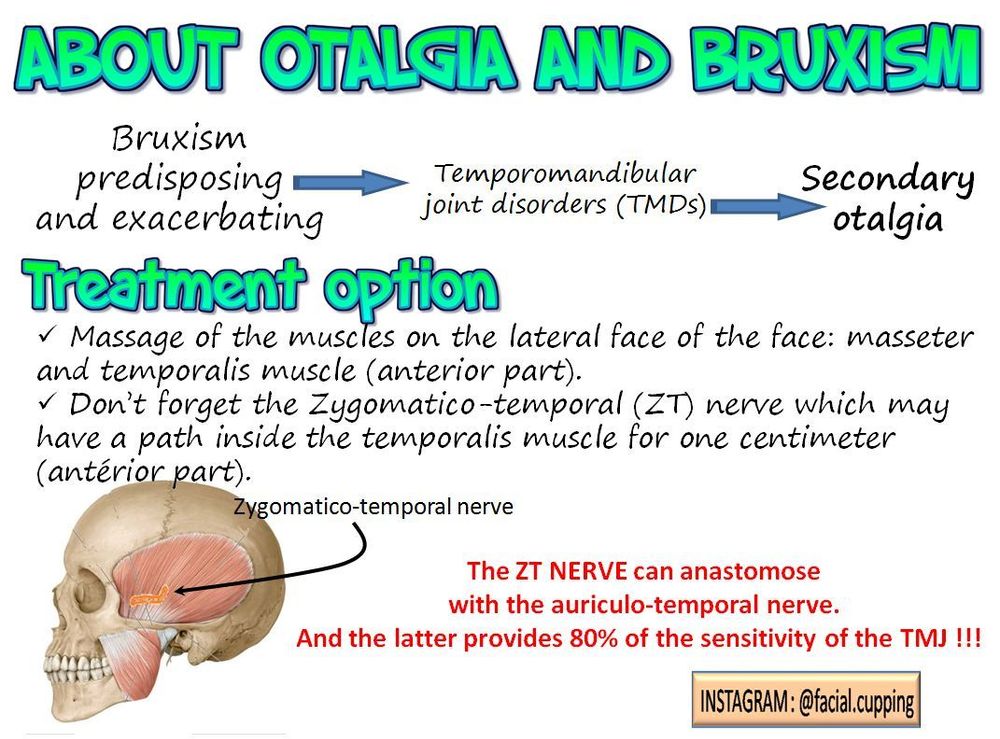 ABOUT OTALGIA AND BRUXISM

Bruxism predisposing and exacerbating

Temporomandibular joint disorders (TMDs)

Secondary otalgia

Treatment option

✓ Massage of the muscles on the lateral face of the face: masseter and temporalis muscle (anterior part).
✓ Don't forget the Zygomatico-temporal (ZT) nerve which may have a path inside the temporalis muscle for one centimeter (antérior part).

Zygomatico-temporal nerve

The ZT NERVE can anastomose with the auriculo-temporal nerve. And the latter provides 80% of the sensitivity of the TMJ !!!

INSTAGRAM : @facial.cupping